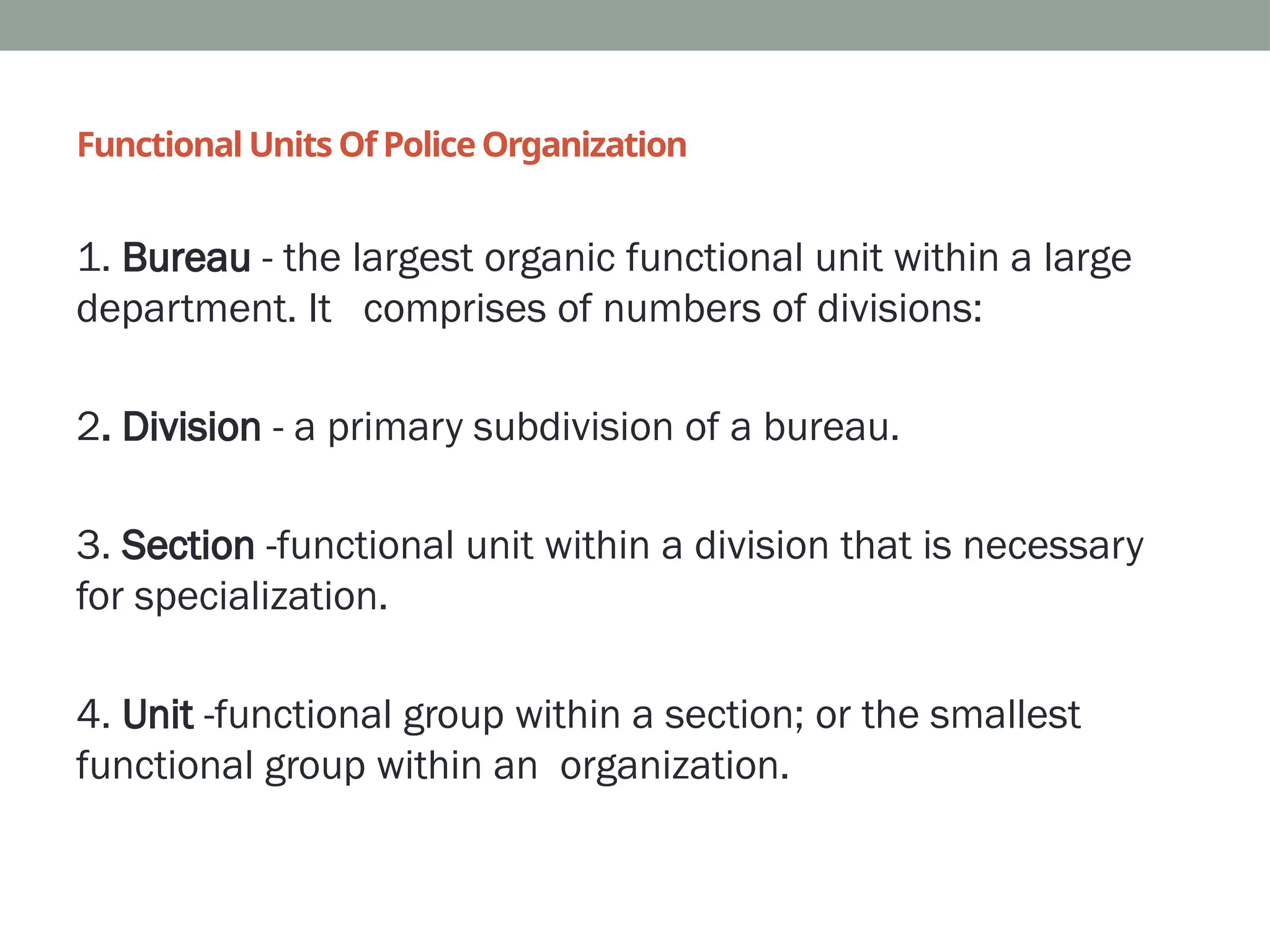 Functional Units Of Police Organization

1. Bureau - the largest organic functional unit within a large department. It comprises of numbers of divisions:

2. Division - a primary subdivision of a bureau.

3. Section -functional unit within a division that is necessary for specialization.

4. Unit -functional group within a section; or the smallest functional group within an organization.